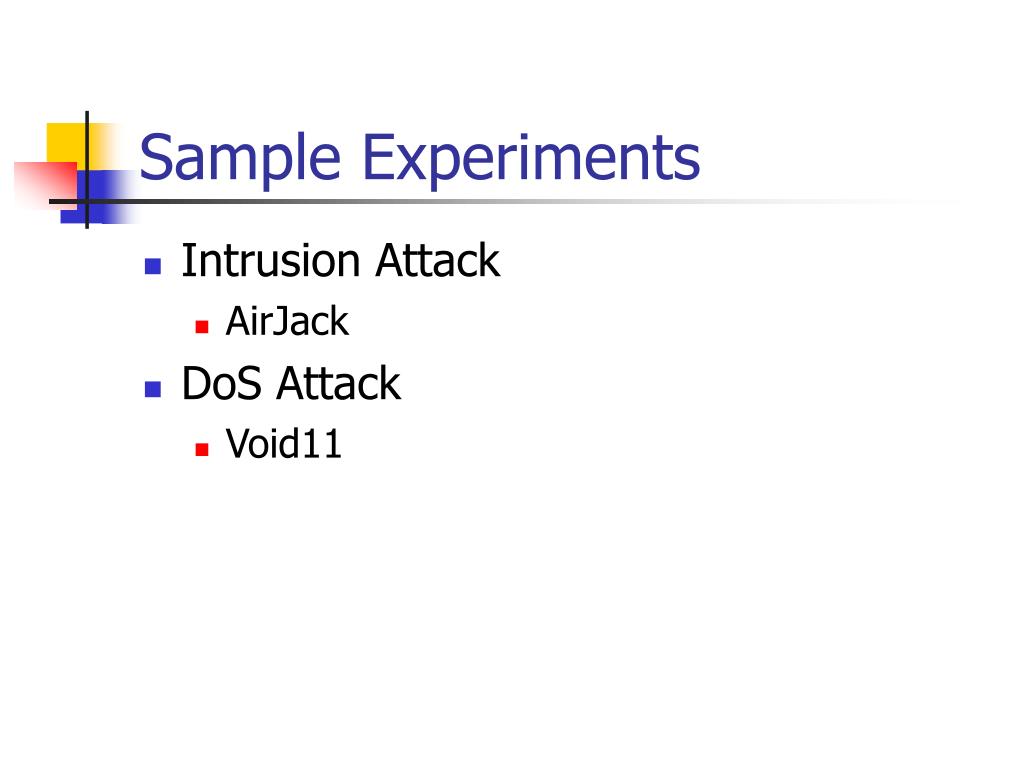 Sample Experiments

- Intrusion Attack
  - AirJack
- DoS Attack
  - Void11